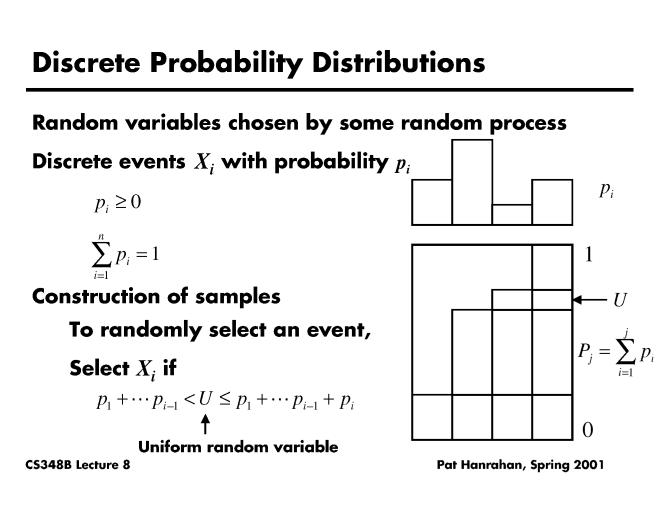 Discrete Probability Distributions

Random variables chosen by some random process

Discrete events $X_i$ with probability $p_i$

$p_i \geq 0$

$\sum_{i=1}^{n} p_i = 1$

Construction of samples

To randomly select an event,

Select $X_i$ if

$p_1 + \cdots p_{i-1} < U \leq p_1 + \cdots p_{i-1} + p_i$

Uniform random variable

$p_i$

1

$U$

$P_j = \sum_{i=1}^{j} p_i$

0

CS348B Lecture 8

Pat Hanrahan, Spring 2001